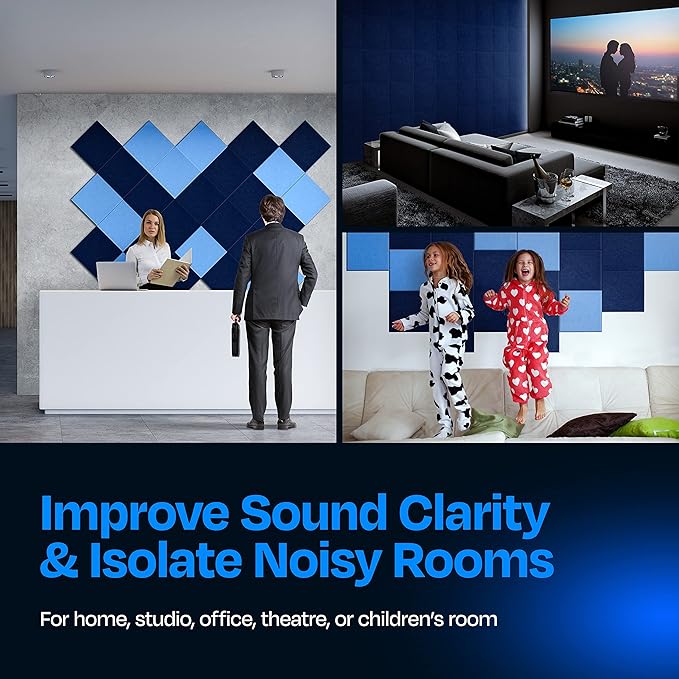 Improve Sound Clarity & Isolate Noisy Rooms

For home, studio, office, theatre, or children's room